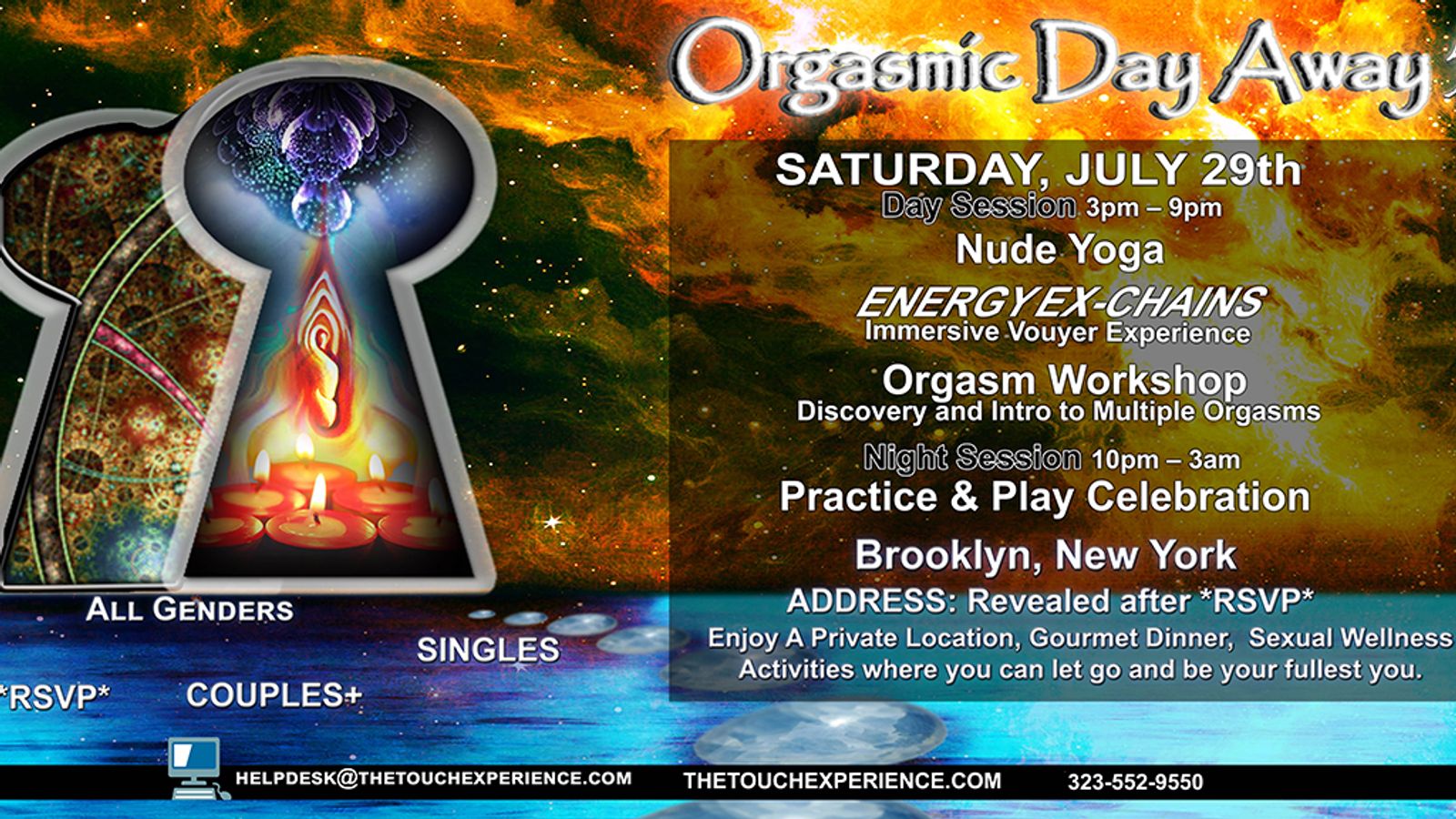 Orgasmic Day Away

SATURDAY, JULY 29th
Day Session 3pm – 9pm
Nude Yoga
ENERGY EX-CHAINS
Immersive Vouyer Experience
Orgasm Workshop
Discovery and Intro to Multiple Orgasms
Night Session 10pm – 3am
Practice & Play Celebration
Brooklyn, New York
ADDRESS: Revealed after *RSVP*
Enjoy A Private Location, Gourmet Dinner, Sexual Wellness Activities where you can let go and be your fullest you.

ALL GENDERS
SINGLES
*RSVP*
COUPLES+

HELPDESK@THETOUCHEXPERIENCE.COM
THETOUCHEXPERIENCE.COM
323-552-9550